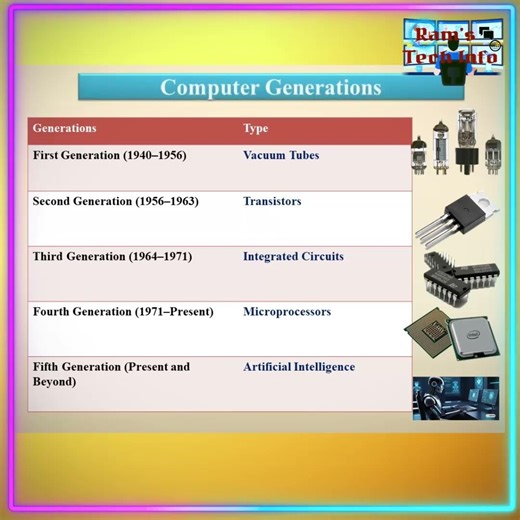 Ram's Tech Info

Computer Generations

| Generations | Type |
|---|---|
| First Generation (1940–1956) | Vacuum Tubes |
| Second Generation (1956–1963) | Transistors |
| Third Generation (1964–1971) | Integrated Circuits |
| Fourth Generation (1971–Present) | Microprocessors |
| Fifth Generation (Present and Beyond) | Artificial Intelligence |

intel